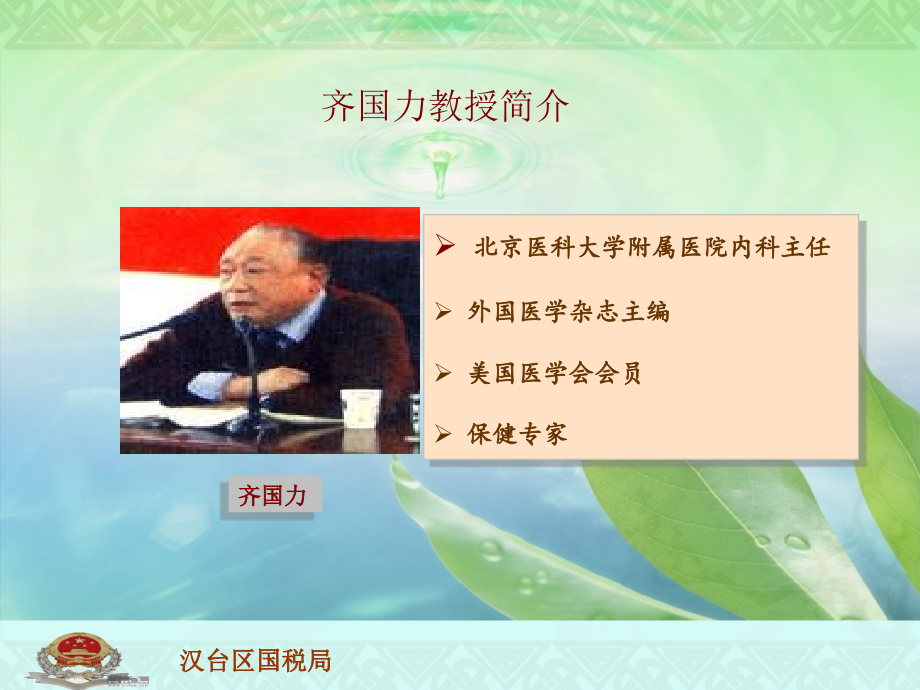 齐国力教授简介

➢ 北京医科大学附属医院内科主任

➢ 外国医学杂志主编

➢ 美国医学会会员

➢ 保健专家

齐国力

汉台区国税局